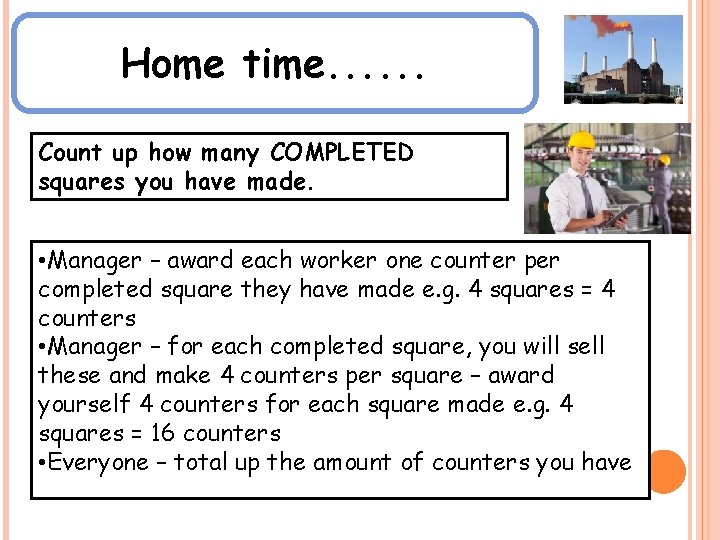 Home time......

Count up how many COMPLETED squares you have made.

•Manager – award each worker one counter per completed square they have made e.g. 4 squares = 4 counters
•Manager – for each completed square, you will sell these and make 4 counters per square – award yourself 4 counters for each square made e.g. 4 squares = 16 counters
•Everyone – total up the amount of counters you have